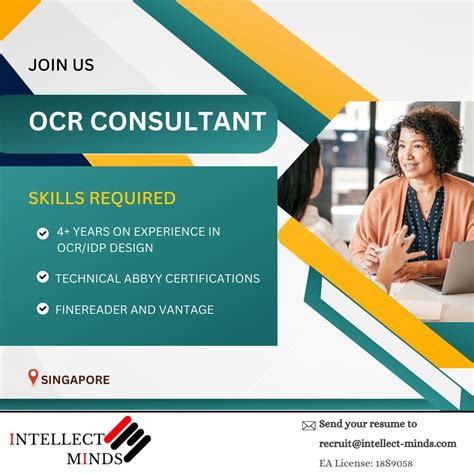 JOIN US

OCR CONSULTANT

SKILLS REQUIRED

4+ YEARS ON EXPERIENCE IN OCR/IDP DESIGN

TECHNICAL ABBYY CERTIFICATIONS

FINEREADER AND VANTAGE

SINGAPORE

INTELLECT MINDS

Send your resume to recruit@intellect-minds.com

EA License: 18S9058